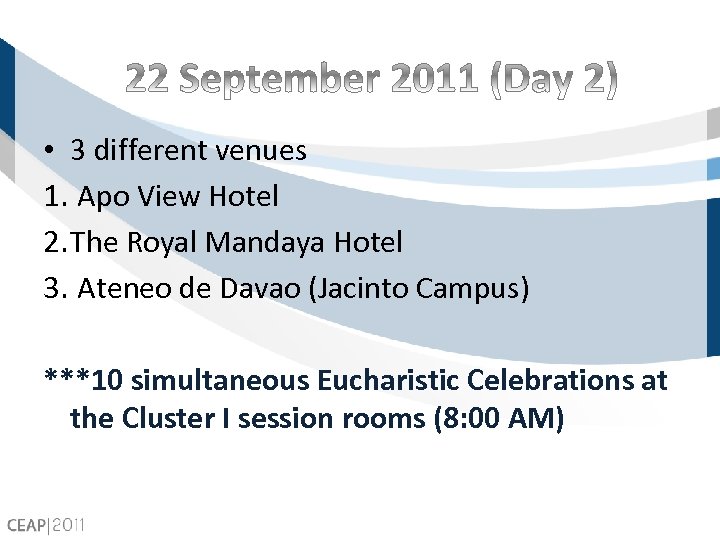 22 September 2011 (Day 2)

• 3 different venues

1. Apo View Hotel

2.The Royal Mandaya Hotel

3. Ateneo de Davao (Jacinto Campus)

***10 simultaneous Eucharistic Celebrations at the Cluster I session rooms (8:00 AM)

CEAP|2011